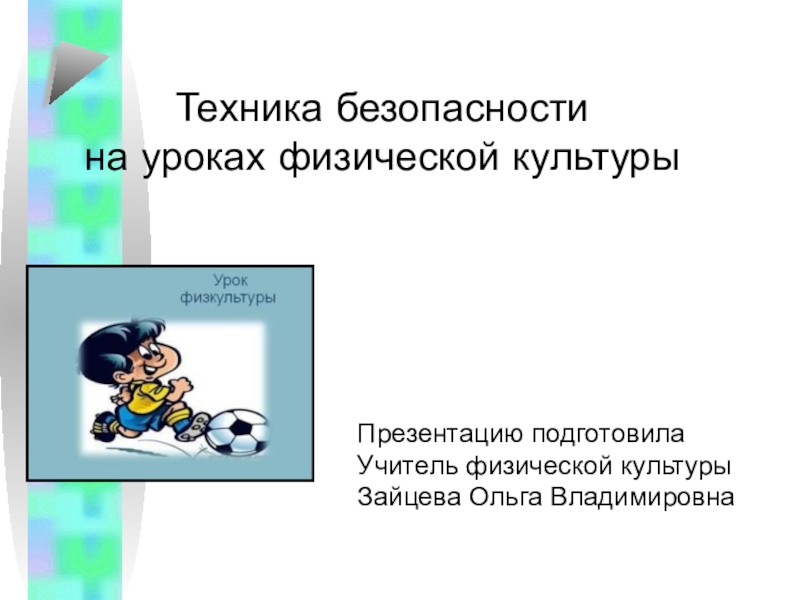 Техника безопасности
на уроках физической культуры

Урок
физкультуры

Презентацию подготовила
Учитель физической культуры
Зайцева Ольга Владимировна